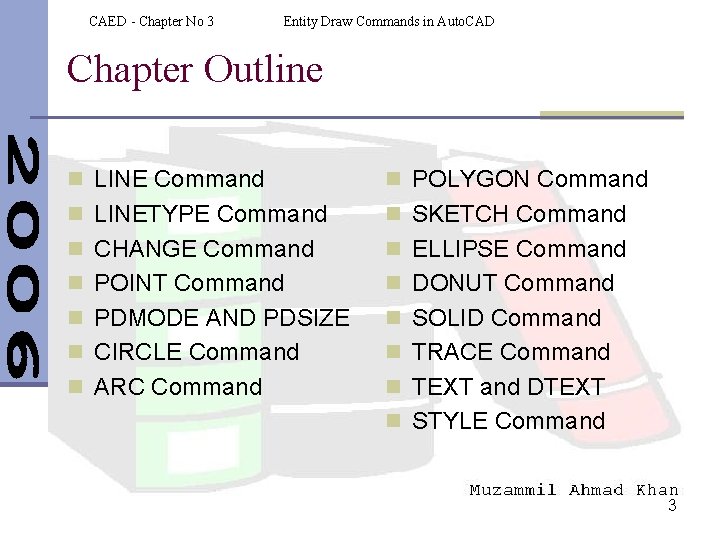 CAED - Chapter No 3 Entity Draw Commands in AutoCAD

Chapter Outline

2006

- LINE Command
- LINETYPE Command
- CHANGE Command
- POINT Command
- PDMODE AND PDSIZE
- CIRCLE Command
- ARC Command

- POLYGON Command
- SKETCH Command
- ELLIPSE Command
- DONUT Command
- SOLID Command
- TRACE Command
- TEXT and DTEXT
- STYLE Command

Muzammil Ahmad Khan
3